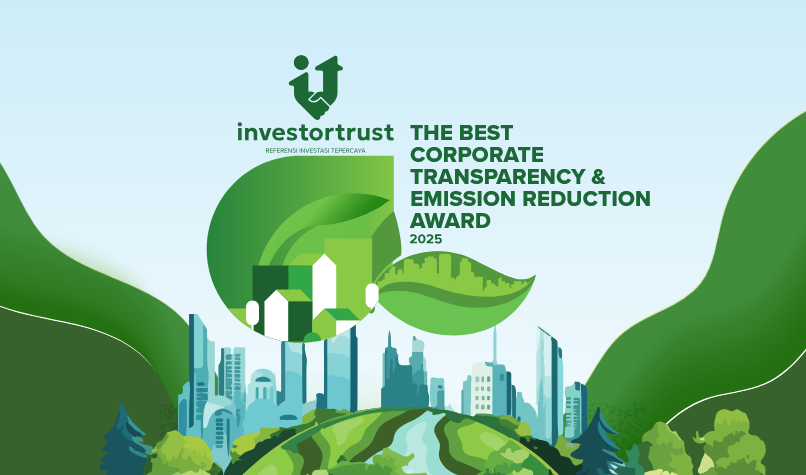 investortrust
REFERENSI INVESTASI TEPERCAYA

THE BEST CORPORATE TRANSPARENCY & EMISSION REDUCTION AWARD
2025